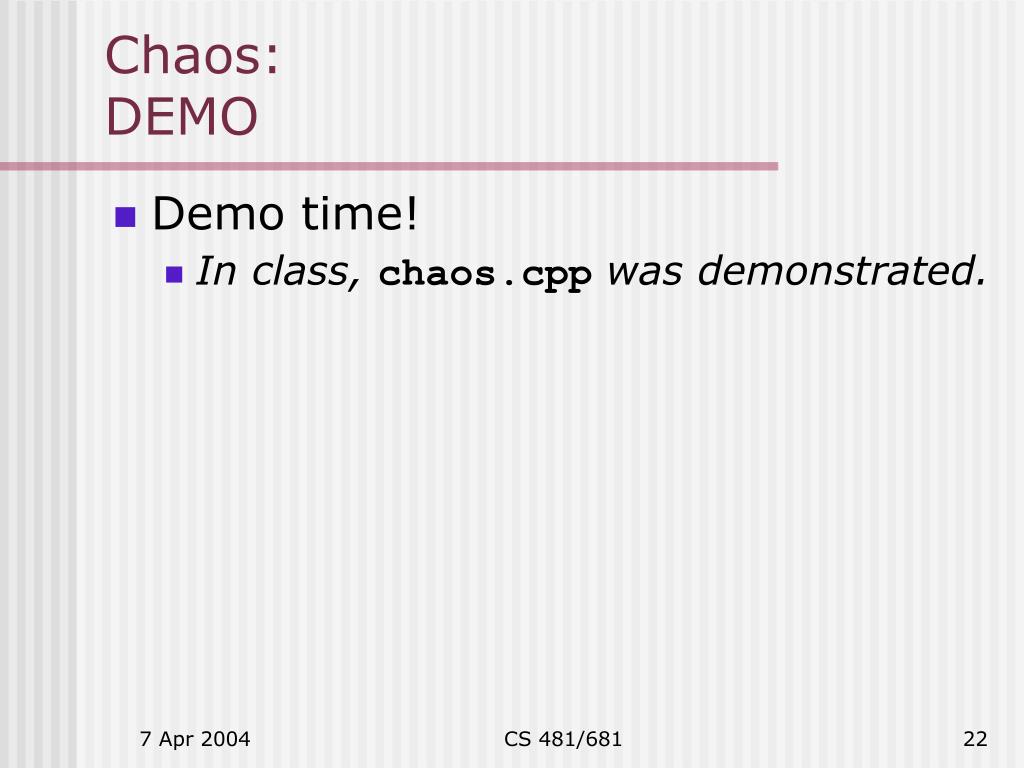 Chaos:
DEMO

Demo time!

In class, chaos.cpp was demonstrated.

7 Apr 2004

CS 481/681

22